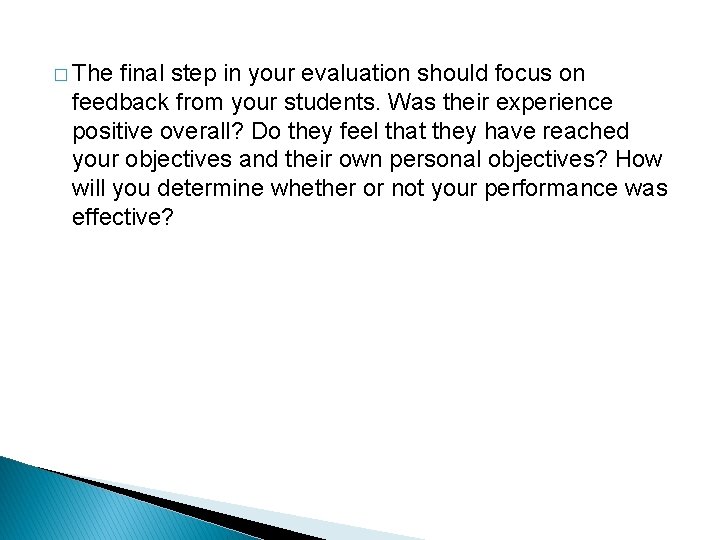 □ The final step in your evaluation should focus on feedback from your students. Was their experience positive overall? Do they feel that they have reached your objectives and their own personal objectives? How will you determine whether or not your performance was effective?